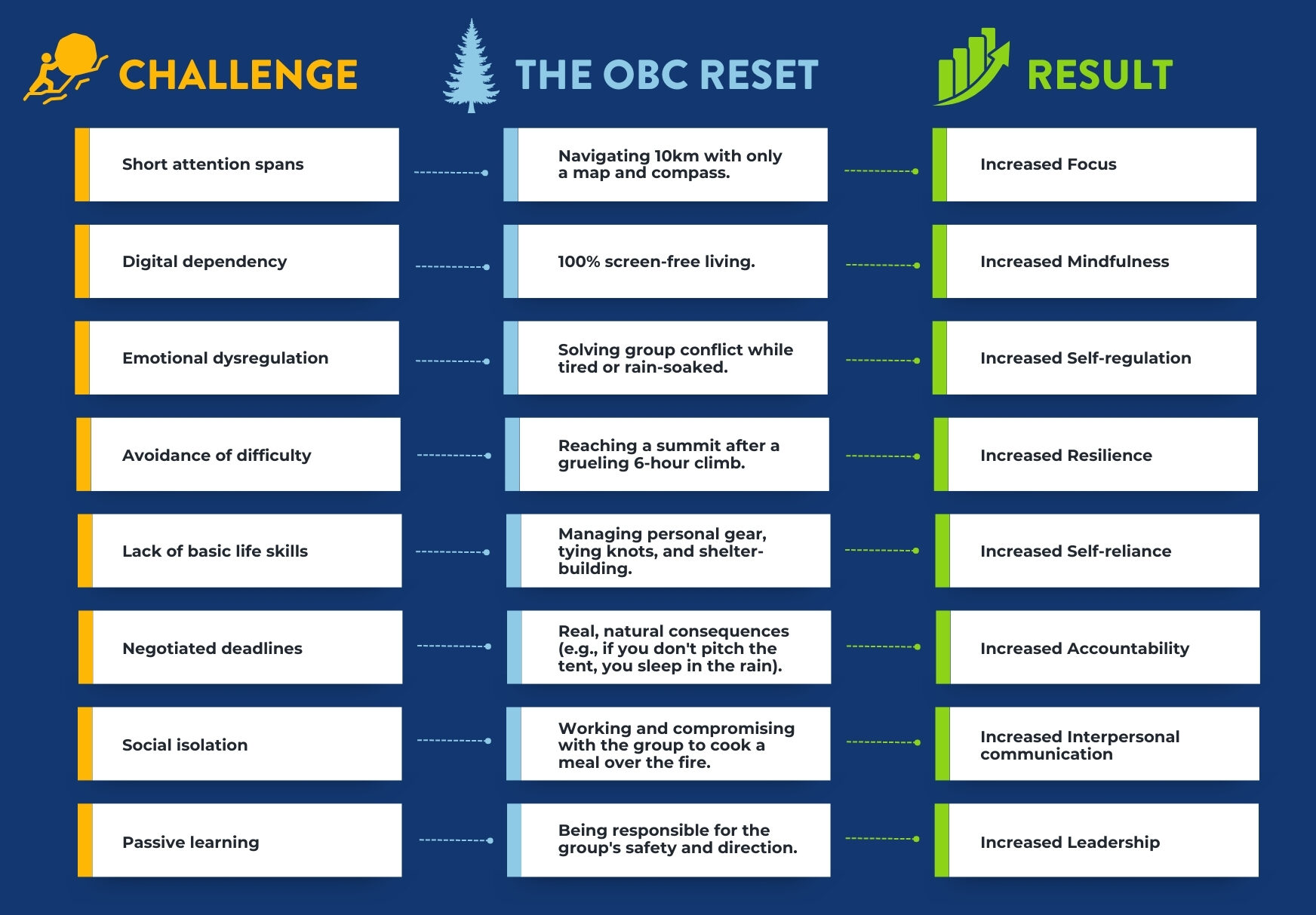 | CHALLENGE | THE OBC RESET | RESULT |
|---|---|---|
| Short attention spans | Navigating 10km with only a map and compass. | Increased Focus |
| Digital dependency | 100% screen-free living. | Increased Mindfulness |
| Emotional dysregulation | Solving group conflict while tired or rain-soaked. | Increased Self-regulation |
| Avoidance of difficulty | Reaching a summit after a grueling 6-hour climb. | Increased Resilience |
| Lack of basic life skills | Managing personal gear, tying knots, and shelter-building. | Increased Self-reliance |
| Negotiated deadlines | Real, natural consequences (e.g., if you don't pitch the tent, you sleep in the rain). | Increased Accountability |
| Social isolation | Working and compromising with the group to cook a meal over the fire. | Increased Interpersonal communication |
| Passive learning | Being responsible for the group's safety and direction. | Increased Leadership |